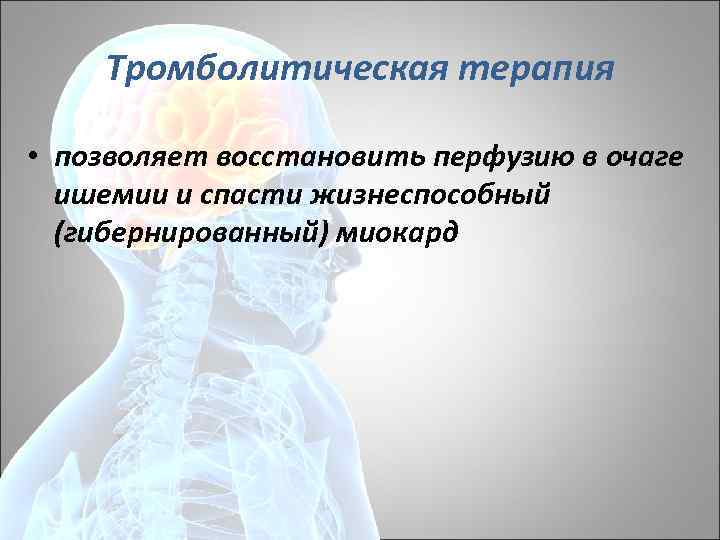 Тромболитическая терапия

• позволяет восстановить перфузию в очаге ишемии и спасти жизнеспособный (гибернированный) миокард